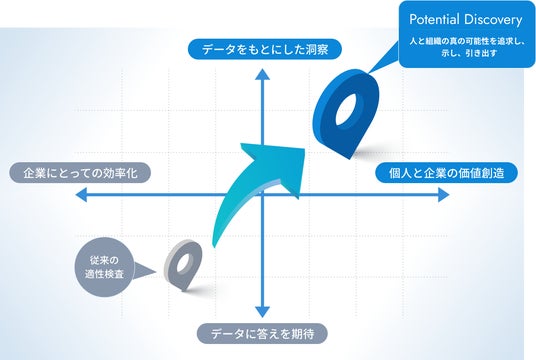 Potential Discovery

人と組織の真の可能性を追求し、示し、引き出す

データをもとにした洞察

企業にとっての効率化

個人と企業の価値創造

従来の適性検査

データに答えを期待